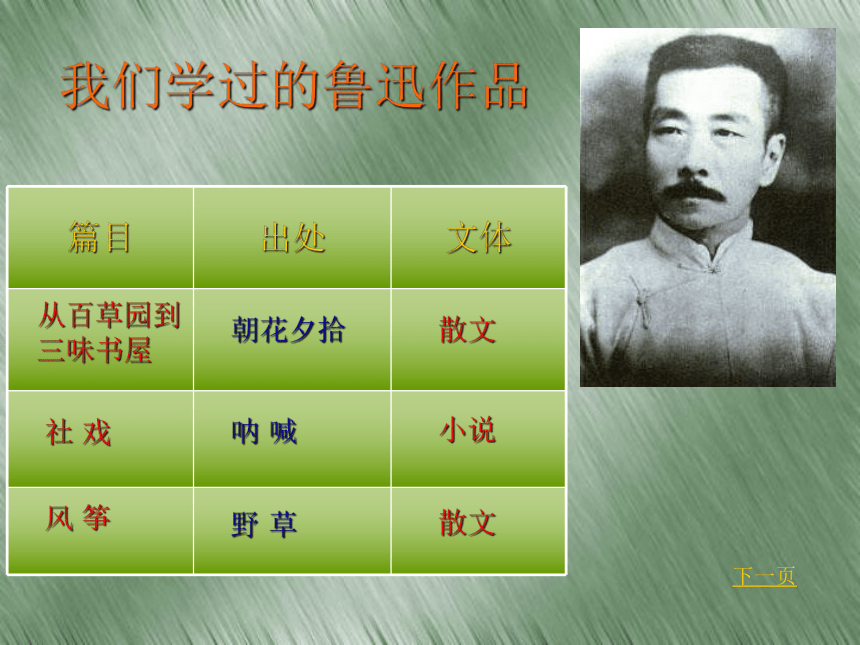 我们学过的鲁迅作品

| 篇目 | 出处 | 文体 |
|---|---|---|
| 从百草园到三味书屋 | 朝花夕拾 | 散文 |
| 社 戏 | 呐 喊 | 小说 |
| 风 筝 | 野 草 | 散文 |

下一页